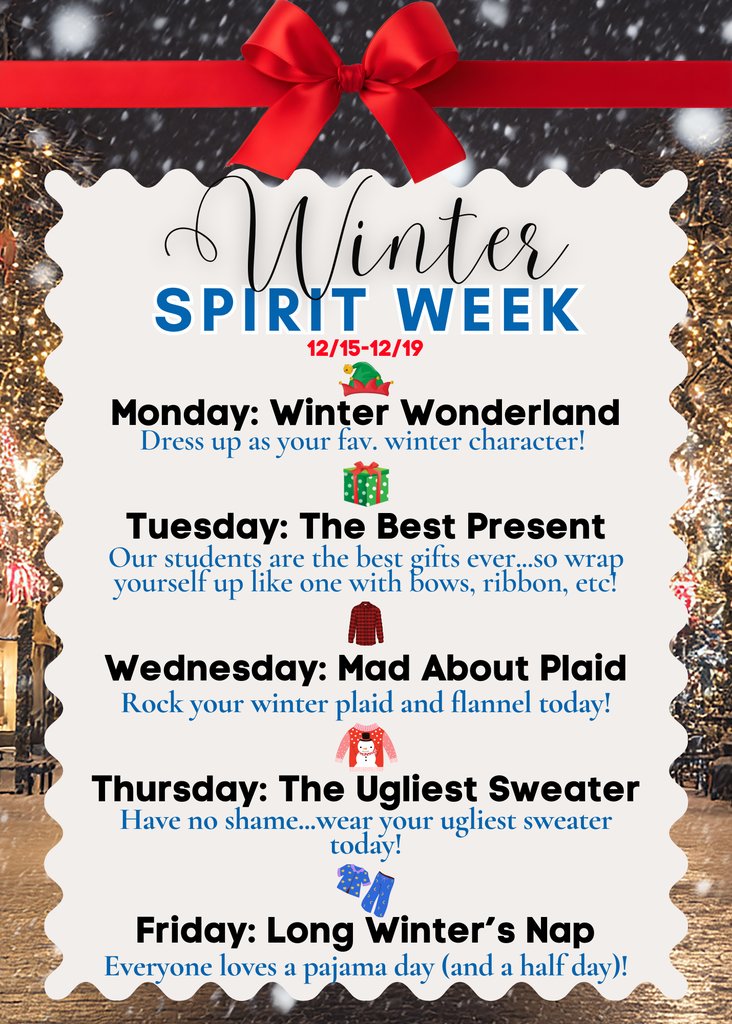 Winter
SPIRIT WEEK
12/15-12/19

Monday: Winter Wonderland
Dress up as your fav. winter character!

Tuesday: The Best Present
Our students are the best gifts ever...so wrap yourself up like one with bows, ribbon, etc!

Wednesday: Mad About Plaid
Rock your winter plaid and flannel today!

Thursday: The Ugliest Sweater
Have no shame...wear your ugliest sweater today!

Friday: Long Winter's Nap
Everyone loves a pajama day (and a half day)!